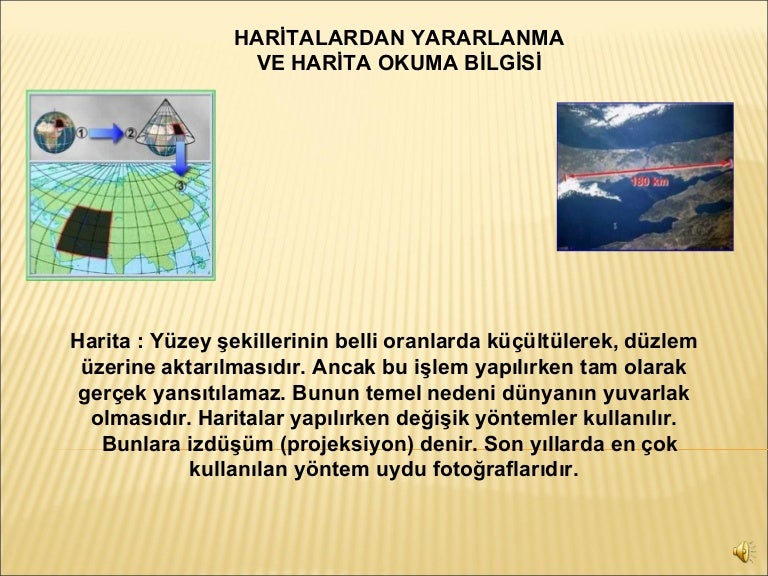 HARİTALARDAN YARARLANMA
VE HARİTA OKUMA BİLGİSİ

①
②
③

180 km

Harita : Yüzey şekillerinin belli oranlarda küçültülerek, düzlem üzerine aktarılmasıdır. Ancak bu işlem yapılırken tam olarak gerçek yansıtılamaz. Bunun temel nedeni dünyanın yuvarlak olmasıdır. Haritalar yapılırken değişik yöntemler kullanılır. Bunlara izdüşüm (projeksiyon) denir. Son yıllarda en çok kullanılan yöntem uydu fotoğraflarıdır.